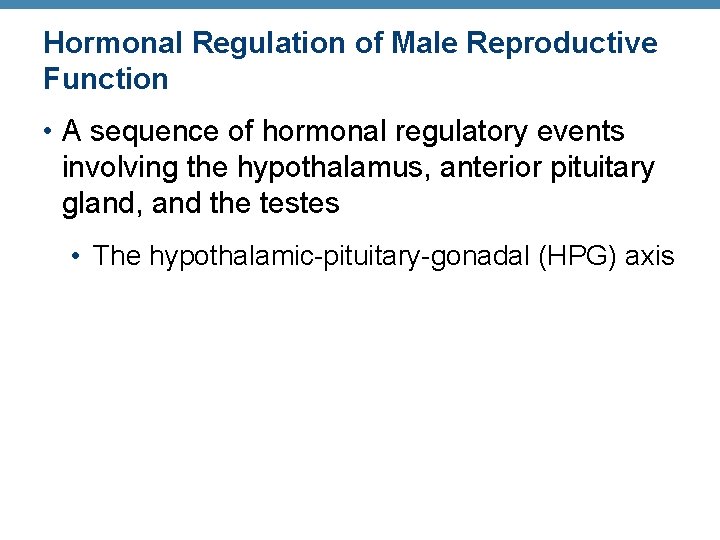 Hormonal Regulation of Male Reproductive Function

• A sequence of hormonal regulatory events involving the hypothalamus, anterior pituitary gland, and the testes

• The hypothalamic-pituitary-gonadal (HPG) axis